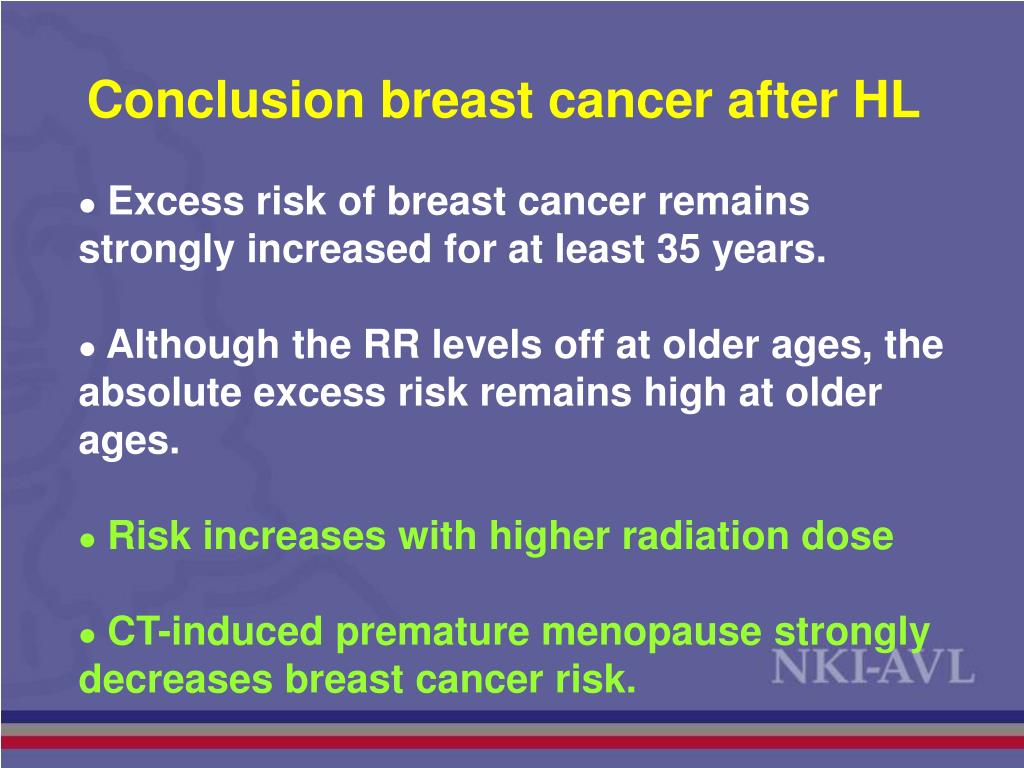 Conclusion breast cancer after HL

● Excess risk of breast cancer remains strongly increased for at least 35 years.

● Although the RR levels off at older ages, the absolute excess risk remains high at older ages.

● Risk increases with higher radiation dose

● CT-induced premature menopause strongly decreases breast cancer risk.

NKI-AVL